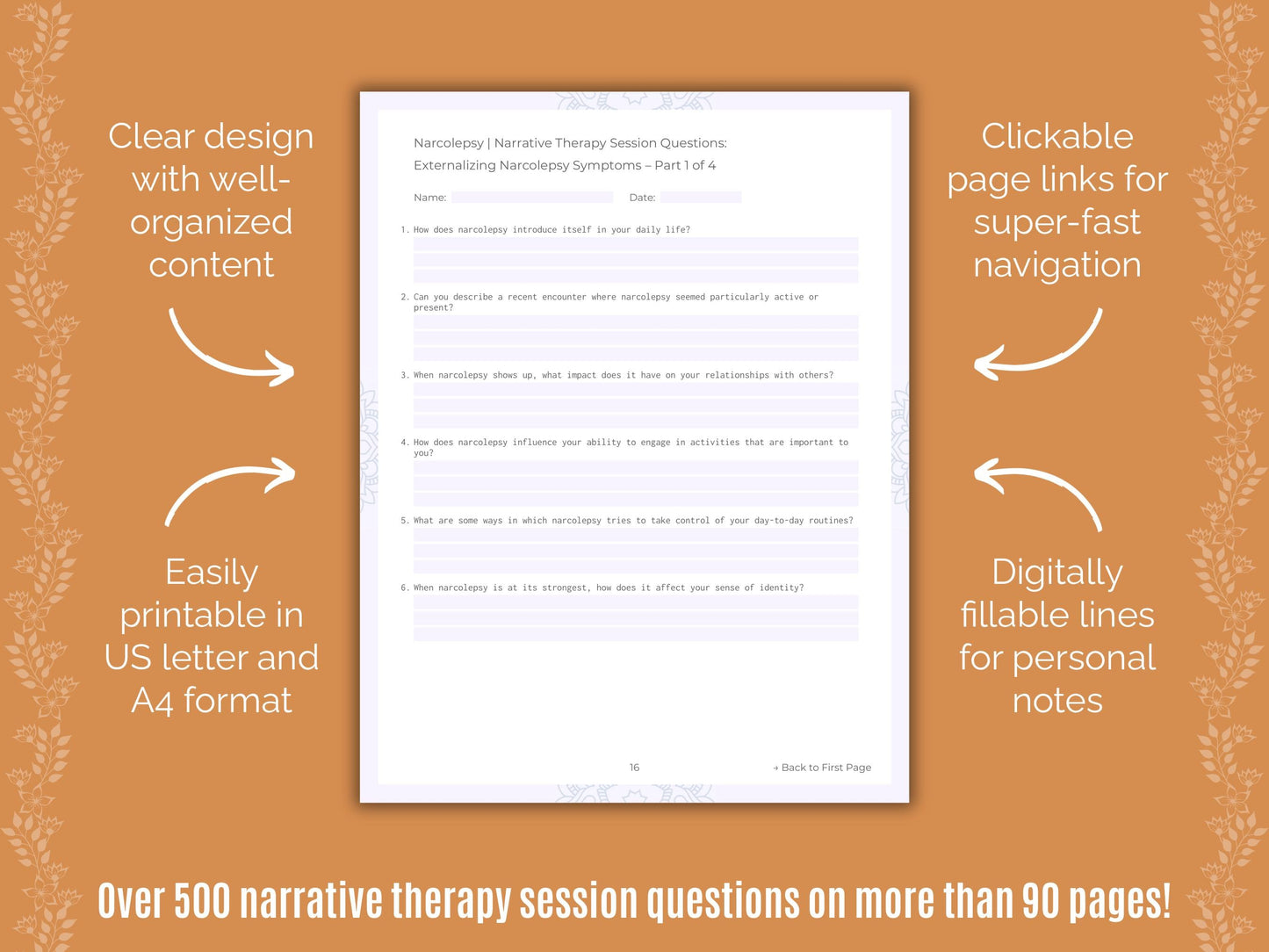 Clear design with well-organized content

Easily printable in US letter and A4 format

Narcolepsy | Narrative Therapy Session Questions:
Externalizing Narcolepsy Symptoms – Part 1 of 4

Name: Date:

1. How does narcolepsy introduce itself in your daily life?

2. Can you describe a recent encounter where narcolepsy seemed particularly active or present?

3. When narcolepsy shows up, what impact does it have on your relationships with others?

4. How does narcolepsy influence your ability to engage in activities that are important to you?

5. What are some ways in which narcolepsy tries to take control of your day-to-day routines?

6. When narcolepsy is at its strongest, how does it affect your sense of identity?

16

→ Back to First Page

Clickable page links for super-fast navigation

Digitally fillable lines for personal notes

Over 500 narrative therapy session questions on more than 90 pages!